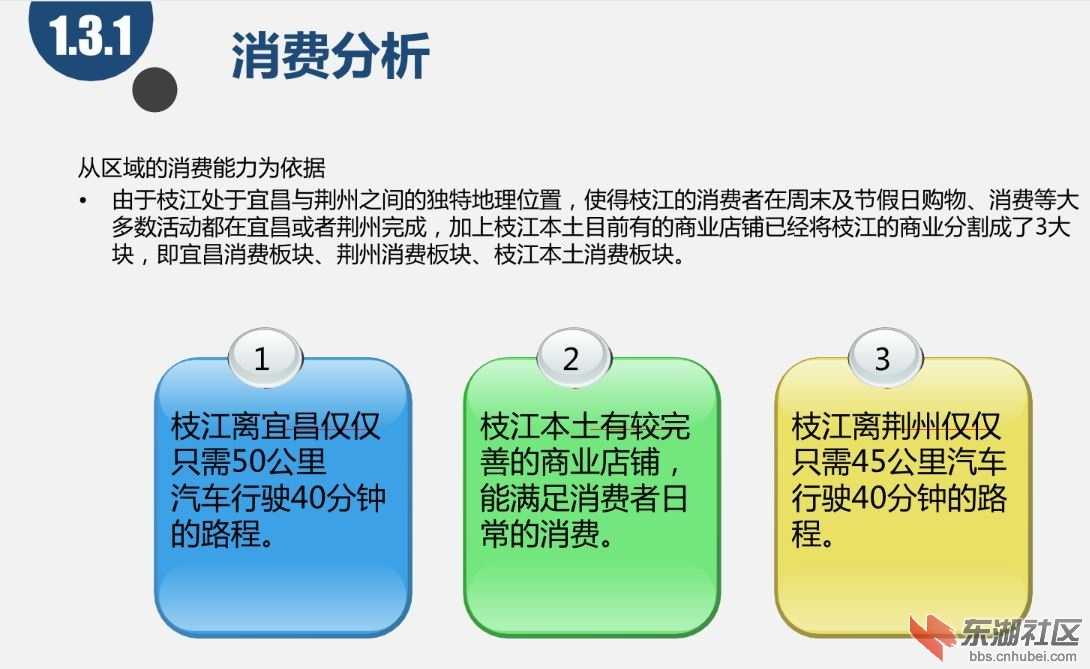 1.3.1

消费分析

从区域的消费能力为依据

• 由于枝江处于宜昌与荆州之间的独特地理位置，使得枝江的消费者在周末及节假日购物、消费等大多数活动都在宜昌或者荆州完成，加上枝江本土目前有的商业店铺已经将枝江的商业分割成了3大块，即宜昌消费板块、荆州消费板块、枝江本土消费板块。

1

枝江离宜昌仅仅只需50公里汽车行驶40分钟的路程。

2

枝江本土有较完善的商业店铺，能满足消费者日常的消费。

3

枝江离荆州仅仅只需45公里汽车行驶40分钟的路程。

东湖社区
bbs.cnhubei.com